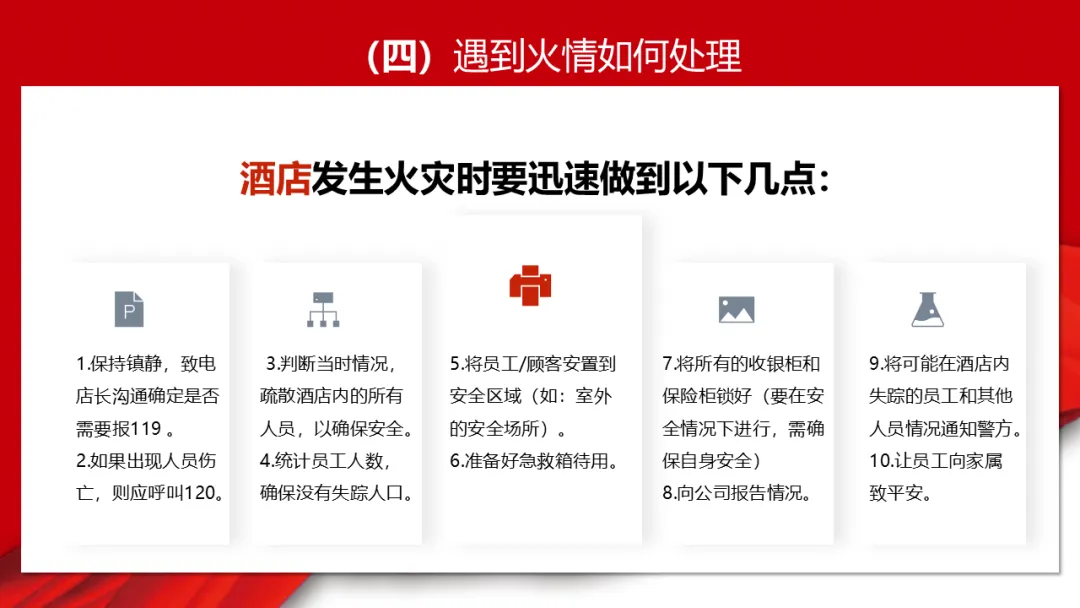 （四）遇到火情如何处理

酒店发生火灾时要迅速做到以下几点：

1.保持镇静，致电店长沟通确定是否需要报119 。
2.如果出现人员伤亡，则应呼叫120。

3.判断当时情况，疏散酒店内的所有人员，以确保安全。
4.统计员工人数，确保没有失踪人口。

5.将员工/顾客安置到安全区域（如：室外的安全场所）。
6.准备好急救箱待用。

7.将所有的收银柜和保险柜锁好（要在安全情况下进行，需确保自身安全）
8.向公司报告情况。

9.将可能在酒店内失踪的员工和其他人员情况通知警方。
10.让员工向家属致平安。